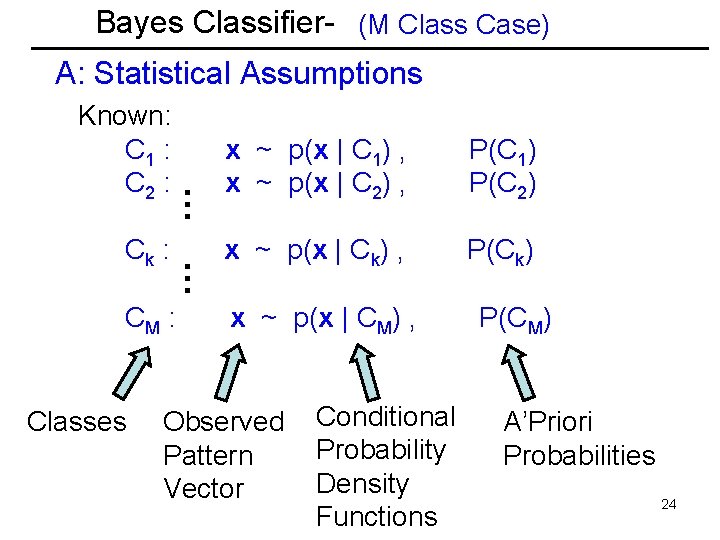 Bayes Classifier- (M Class Case)

A: Statistical Assumptions

Known:

$C_1$ : $\mathbf{x} \sim p(\mathbf{x} \mid C_1)$ , $P(C_1)$
$C_2$ : $\mathbf{x} \sim p(\mathbf{x} \mid C_2)$ , $P(C_2)$
$\vdots$
$C_k$ : $\mathbf{x} \sim p(\mathbf{x} \mid C_k)$ , $P(C_k)$
$\vdots$
$C_M$ : $\mathbf{x} \sim p(\mathbf{x} \mid C_M)$ , $P(C_M)$

Classes

Observed Pattern Vector

Conditional Probability Density Functions

A'Priori Probabilities

24